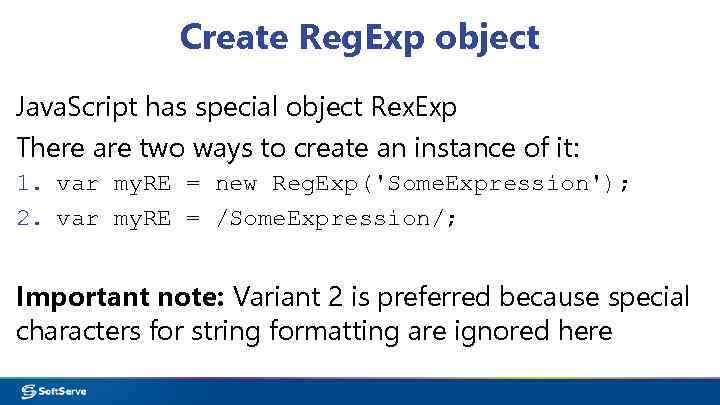 Create RegExp object

JavaScript has special object RexExp

There are two ways to create an instance of it:

1. var myRE = new RegExp('SomeExpression');

2. var myRE = /SomeExpression/;

**Important note:** Variant 2 is preferred because special characters for string formatting are ignored here

SoftServe